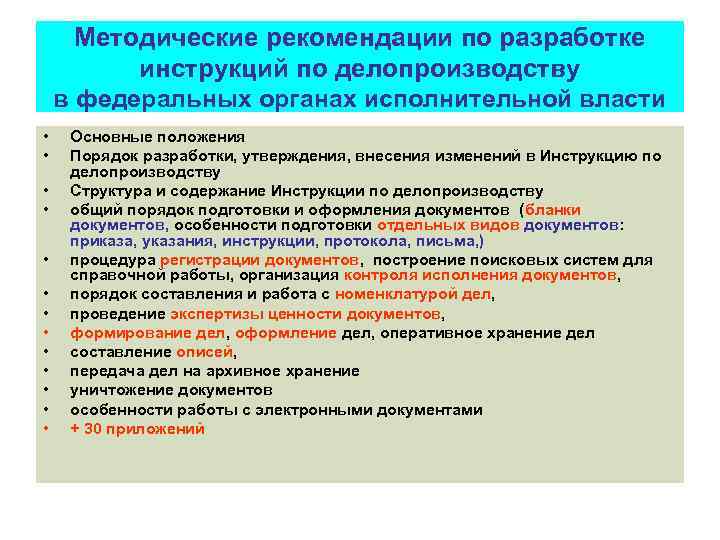 Методические рекомендации по разработке инструкций по делопроизводству в федеральных органах исполнительной власти

• Основные положения
• Порядок разработки, утверждения, внесения изменений в Инструкцию по делопроизводству
• Структура и содержание Инструкции по делопроизводству
• общий порядок подготовки и оформления документов (бланки документов, особенности подготовки отдельных видов документов: приказа, указания, инструкции, протокола, письма,)
• процедура регистрации документов, построение поисковых систем для справочной работы, организация контроля исполнения документов,
• порядок составления и работа с номенклатурой дел,
• проведение экспертизы ценности документов,
• формирование дел, оформление дел, оперативное хранение дел
• составление описей,
• передача дел на архивное хранение
• уничтожение документов
• особенности работы с электронными документами
• + 30 приложений